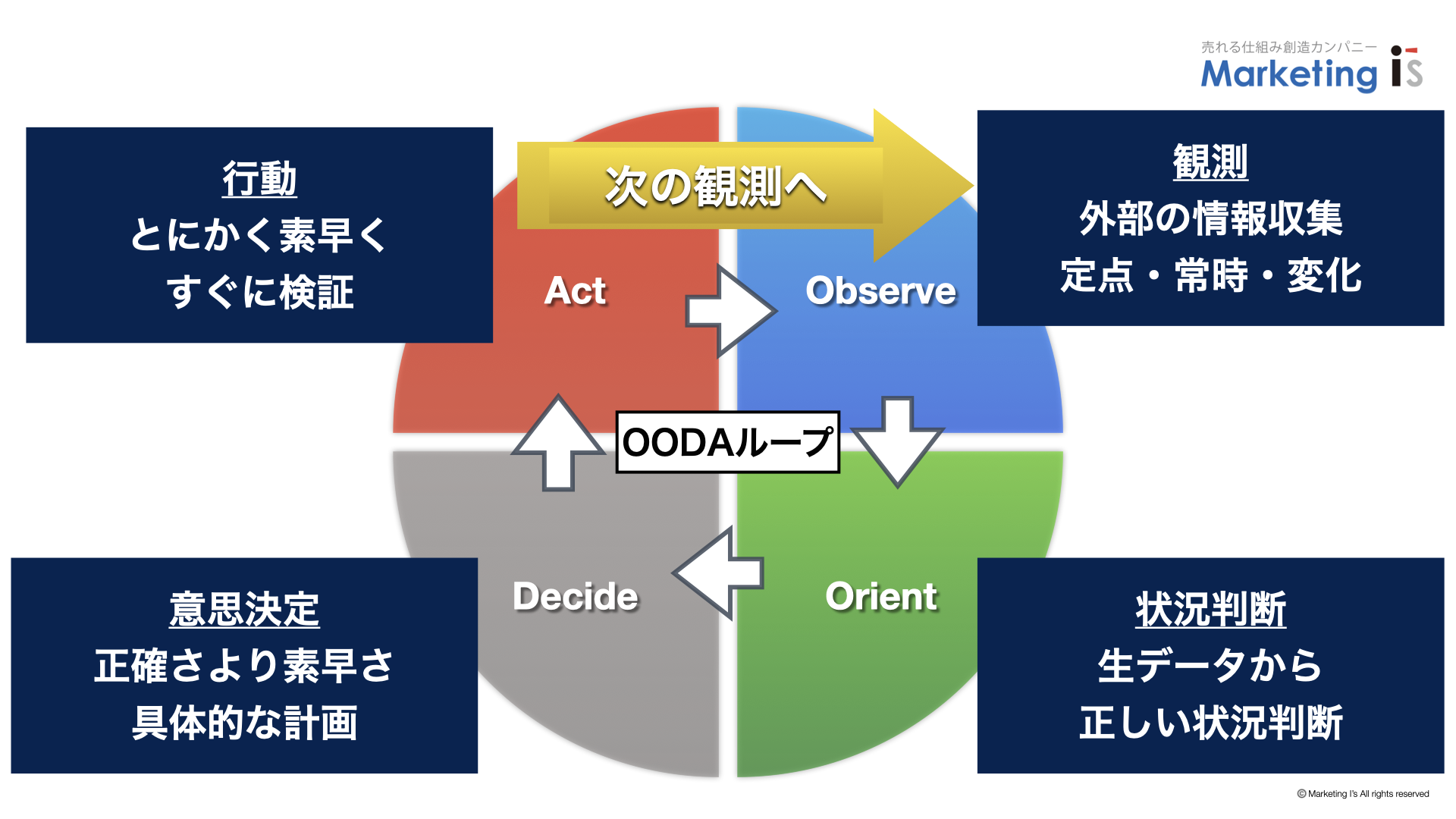 売れる仕組み創造カンパニー
Marketing is

行動
とにかく素早く
すぐに検証

次の観測へ

観測
外部の情報収集
定点・常時・変化

Act

Observe

OODAループ

Decide

Orient

意思決定
正確さより素早さ
具体的な計画

状況判断
生データから
正しい状況判断

© Marketing I's All rights reserved